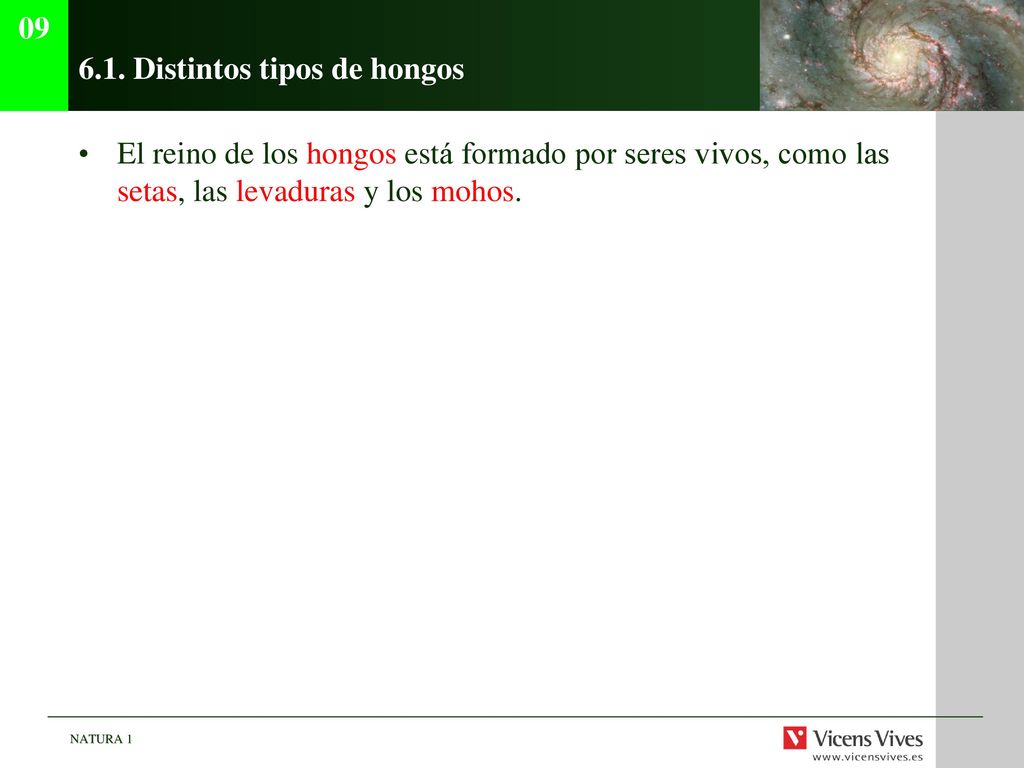 09

6.1. Distintos tipos de hongos

• El reino de los hongos está formado por seres vivos, como las setas, las levaduras y los mohos.

NATURA 1

Vicens Vives
www.vicensvives.es